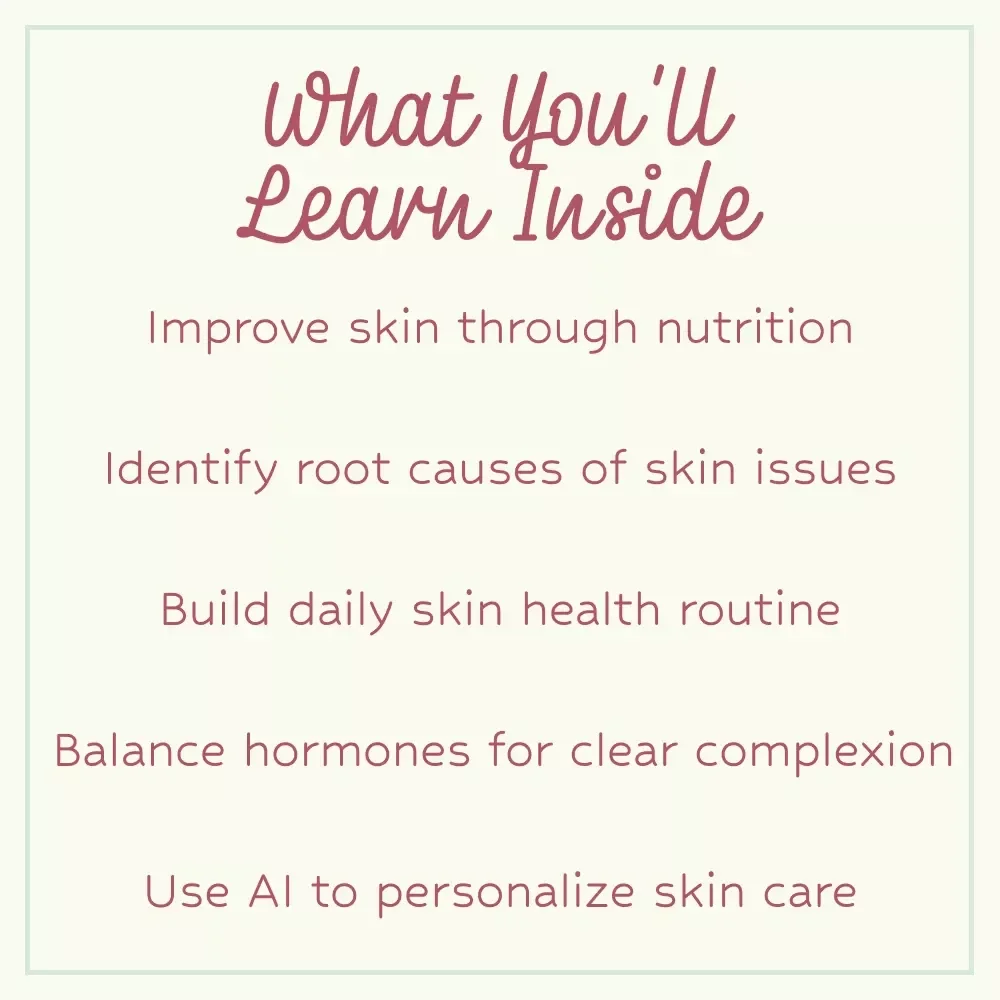 What You'll Learn Inside

Improve skin through nutrition

Identify root causes of skin issues

Build daily skin health routine

Balance hormones for clear complexion

Use AI to personalize skin care